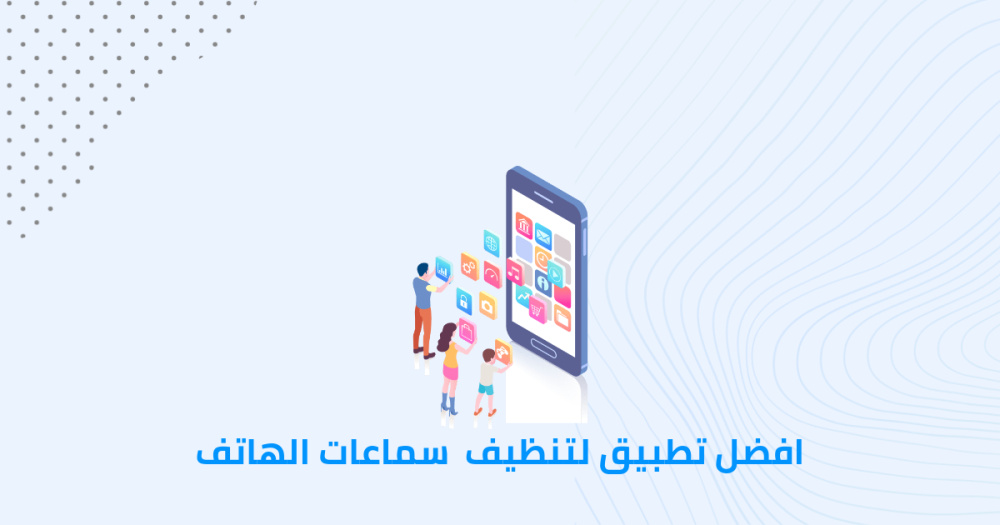 افضل تطبيق لتنظيف سماعات الهاتف